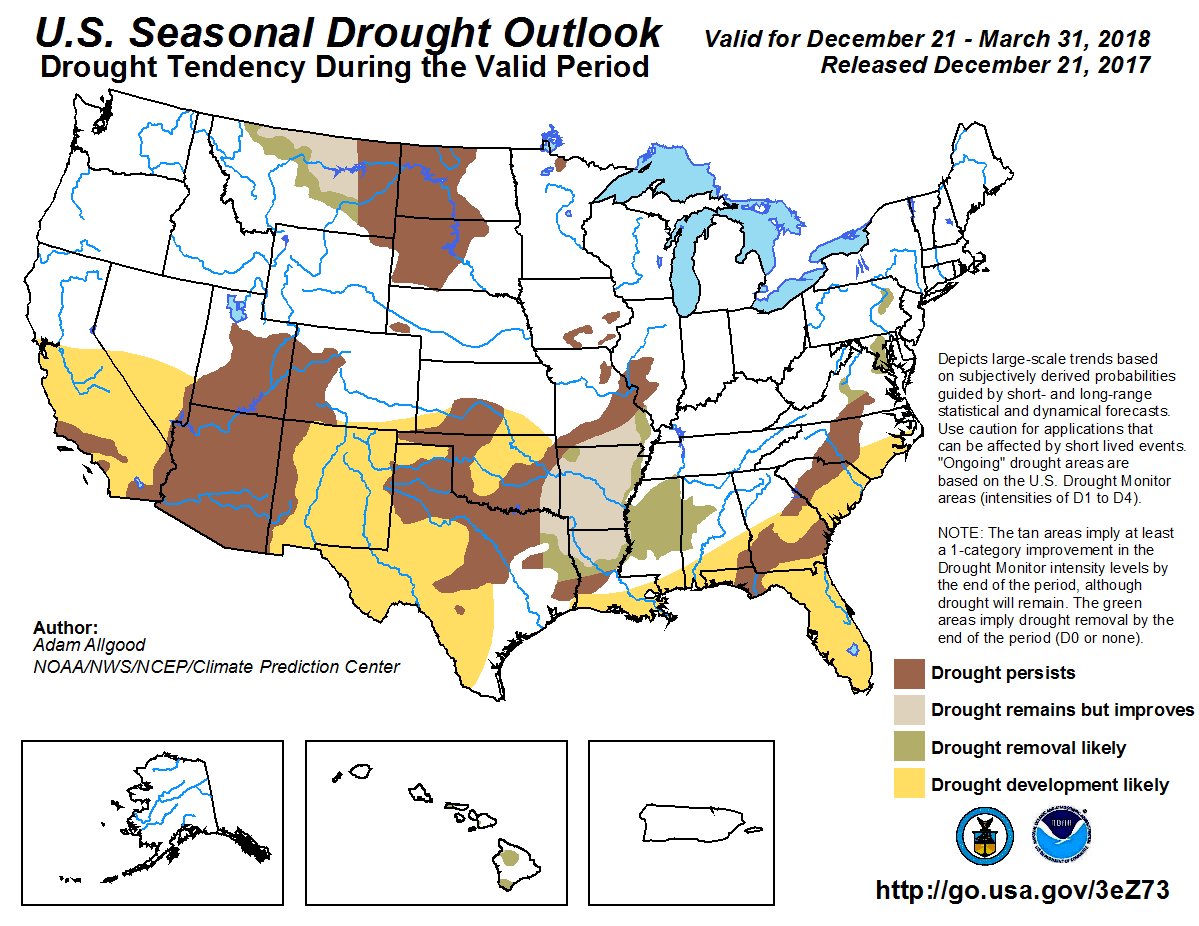 U.S. Seasonal Drought Outlook
Drought Tendency During the Valid Period

Valid for December 21 - March 31, 2018
Released December 21, 2017

Depicts large-scale trends based on subjectively derived probabilities guided by short- and long-range statistical and dynamical forecasts. Use caution for applications that can be affected by short lived events. "Ongoing" drought areas are based on the U.S. Drought Monitor areas (intensities of D1 to D4).

NOTE: The tan areas imply at least a 1-category improvement in the Drought Monitor intensity levels by the end of the period, although drought will remain. The green areas imply drought removal by the end of the period (D0 or none).

Author:
Adam Allgood
NOAA/NWS/NCEP/Climate Prediction Center

Drought persists
Drought remains but improves
Drought removal likely
Drought development likely

http://go.usa.gov/3eZ73